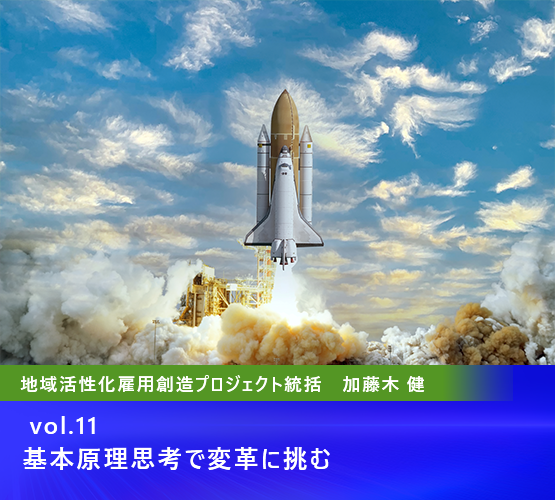 地域活性化雇用創造プロジェクト統括　加藤木 健

vol.11
基本原理思考で変革に挑む